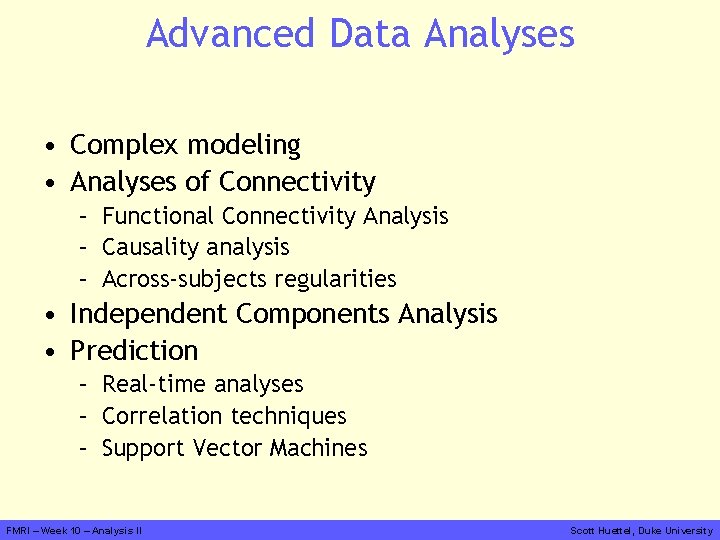 Advanced Data Analyses

• Complex modeling
• Analyses of Connectivity
– Functional Connectivity Analysis
– Causality analysis
– Across-subjects regularities
• Independent Components Analysis
• Prediction
– Real-time analyses
– Correlation techniques
– Support Vector Machines

FMRI – Week 10 – Analysis II

Scott Huettel, Duke University